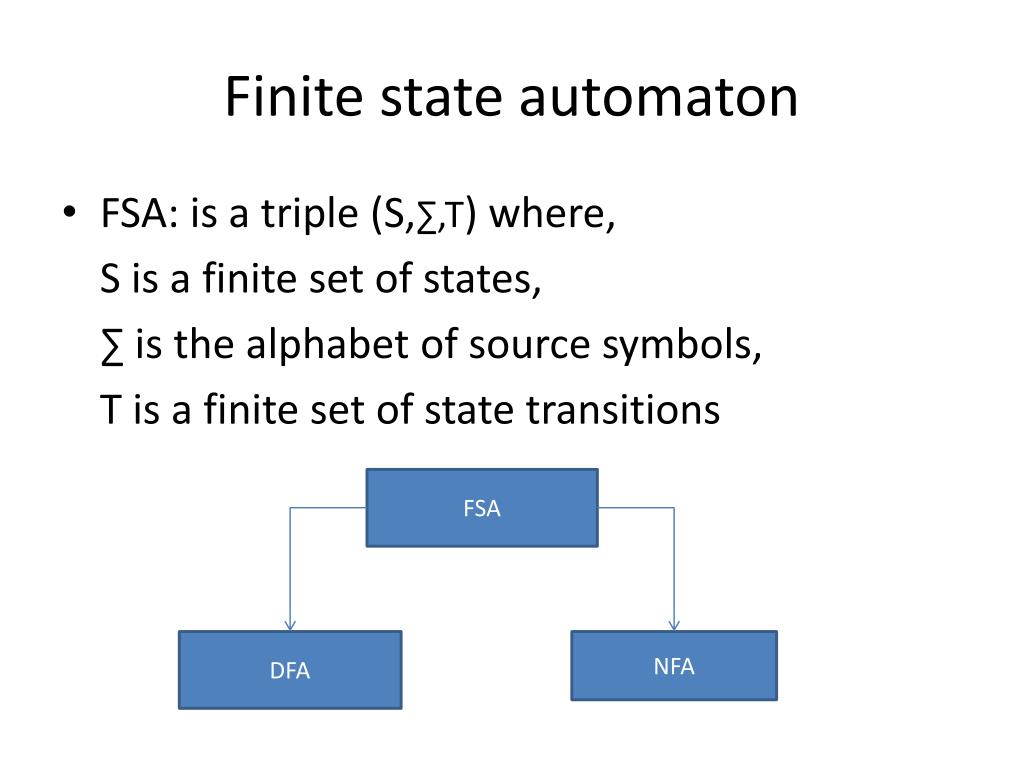 Finite state automaton

• FSA: is a triple (S,∑,T) where,
S is a finite set of states,
∑ is the alphabet of source symbols,
T is a finite set of state transitions

FSA

DFA

NFA